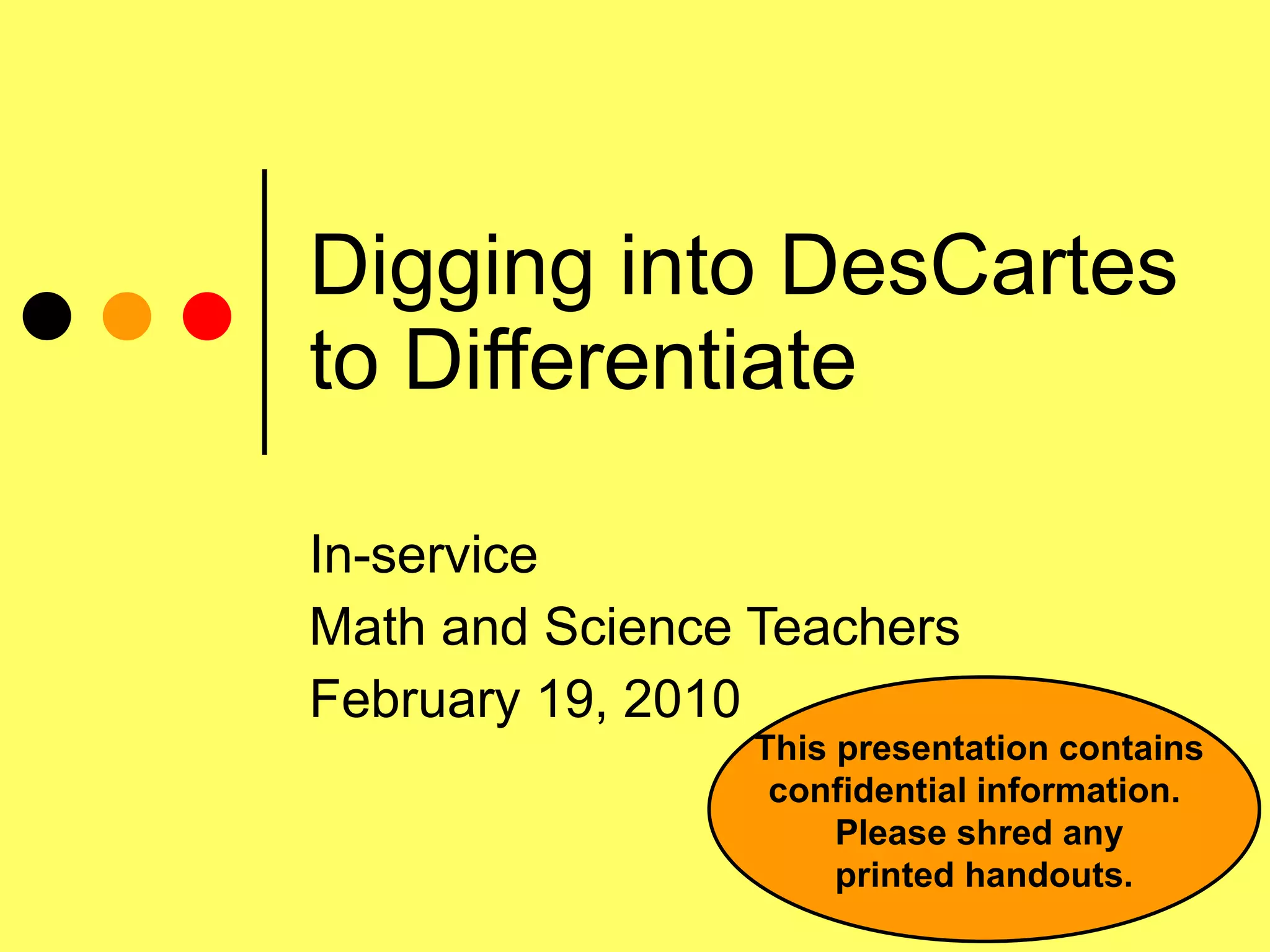 Digging into DesCartes to Differentiate

In-service
Math and Science Teachers
February 19, 2010

This presentation contains confidential information. Please shred any printed handouts.